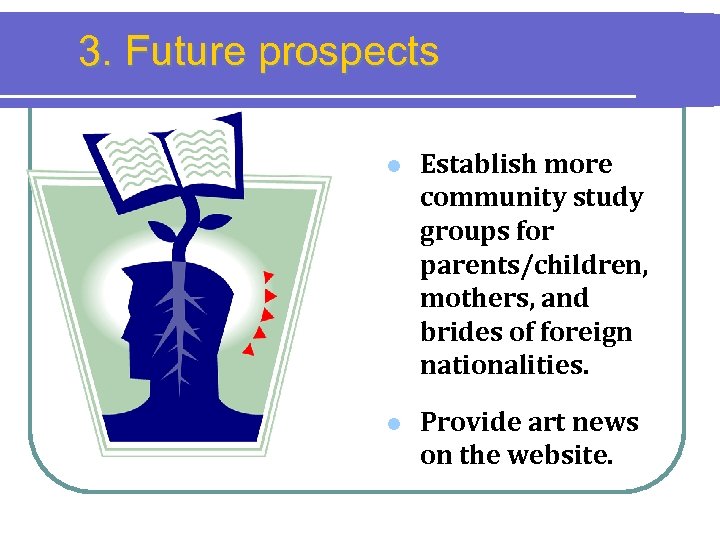 3. Future prospects

- Establish more community study groups for parents/children, mothers, and brides of foreign nationalities.
- Provide art news on the website.